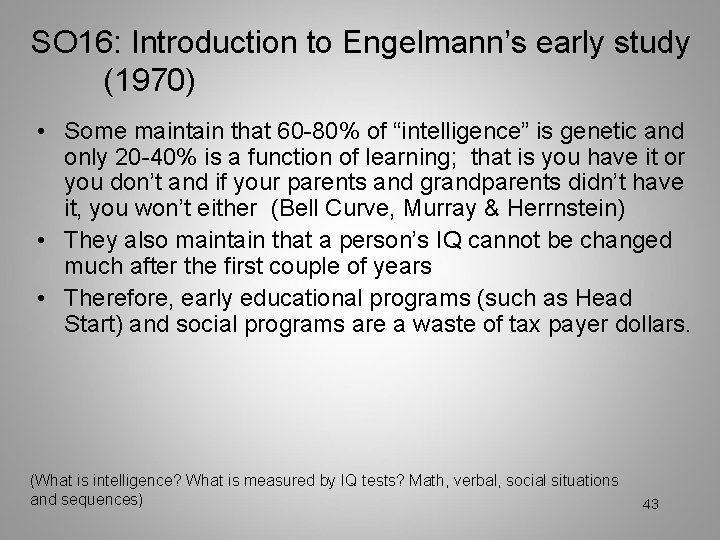 SO16: Introduction to Engelmann's early study (1970)

• Some maintain that 60-80% of "intelligence" is genetic and only 20-40% is a function of learning; that is you have it or you don't and if your parents and grandparents didn't have it, you won't either (Bell Curve, Murray & Herrnstein)
• They also maintain that a person's IQ cannot be changed much after the first couple of years
• Therefore, early educational programs (such as Head Start) and social programs are a waste of tax payer dollars.

(What is intelligence? What is measured by IQ tests? Math, verbal, social situations and sequences)

43